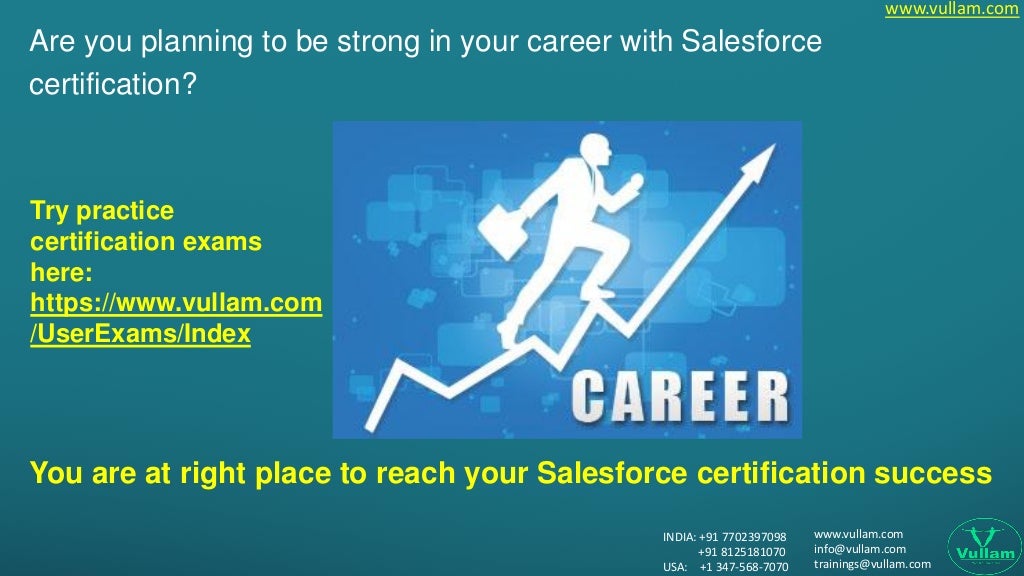 www.vullam.com

Are you planning to be strong in your career with Salesforce certification?

Try practice certification exams here: https://www.vullam.com/UserExams/Index

CAREER

You are at right place to reach your Salesforce certification success

INDIA: +91 7702397098
+91 8125181070
USA: +1 347-568-7070

www.vullam.com
info@vullam.com
trainings@vullam.com

Vullam